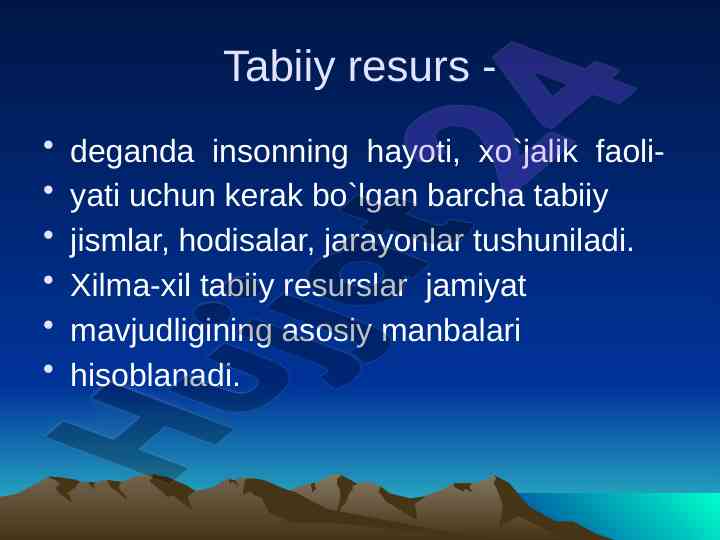 Tabiiy resurs -

• deganda insonning hayoti, xo`jalik faoli-
• yati uchun kerak bo`lgan barcha tabiiy
• jismlar, hodisalar, jarayonlar tushuniladi.
• Xilma-xil tabiiy resurslar jamiyat
• mavjudligining asosiy manbalari
• hisoblanadi.

Hujjat24